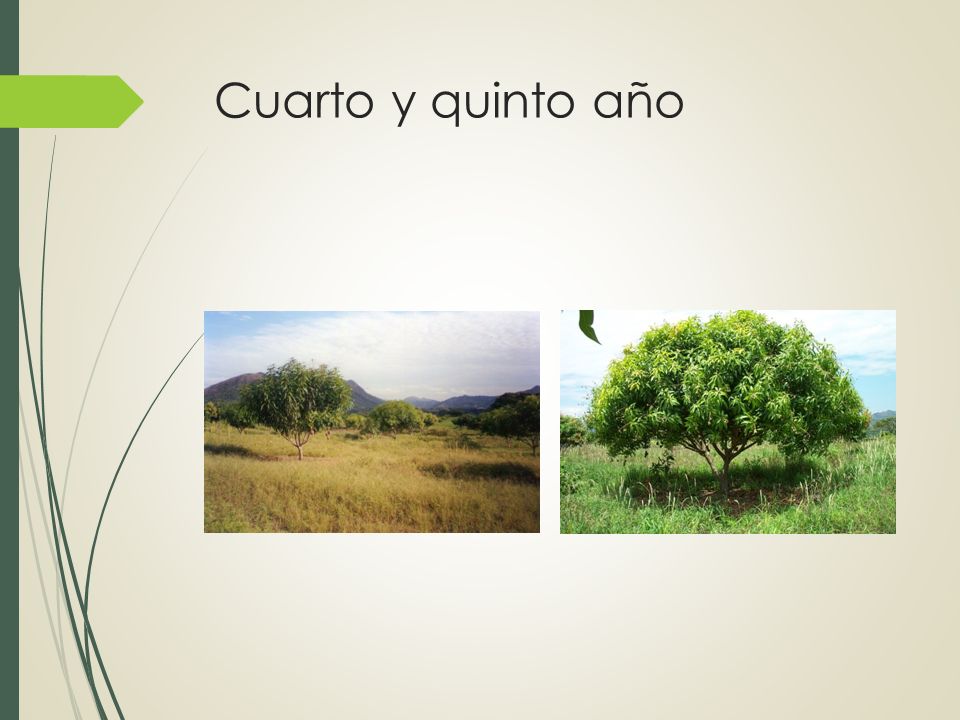 Cuarto y quinto año